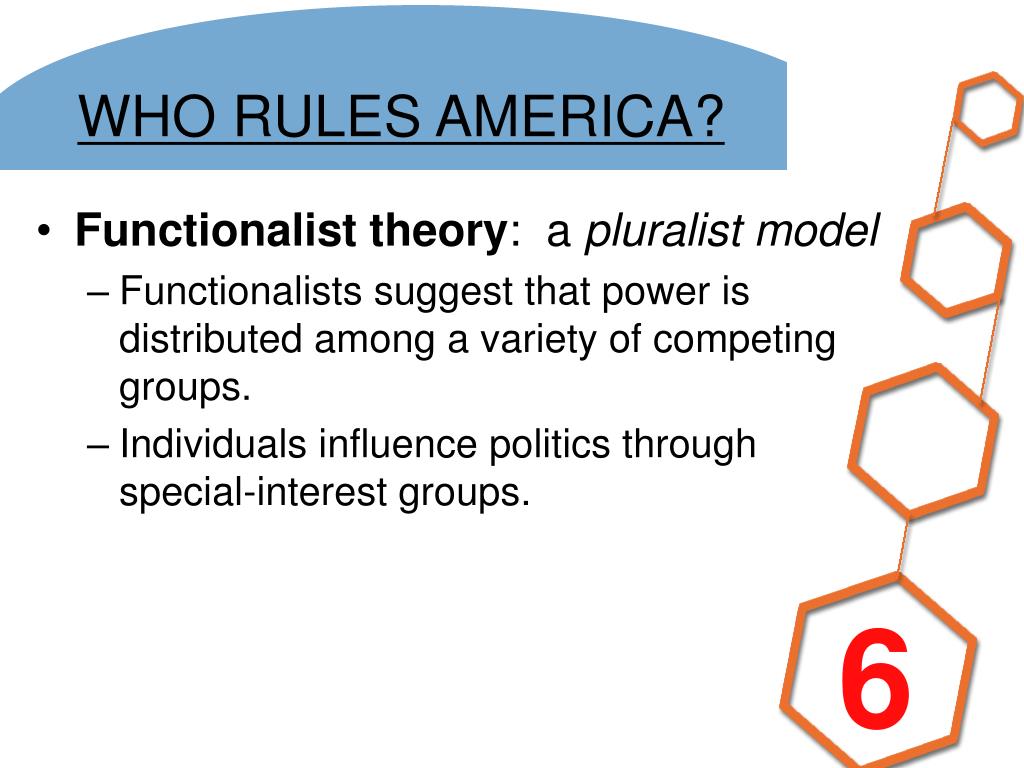 WHO RULES AMERICA?

• Functionalist theory: a pluralist model
– Functionalists suggest that power is distributed among a variety of competing groups.
– Individuals influence politics through special-interest groups.

6